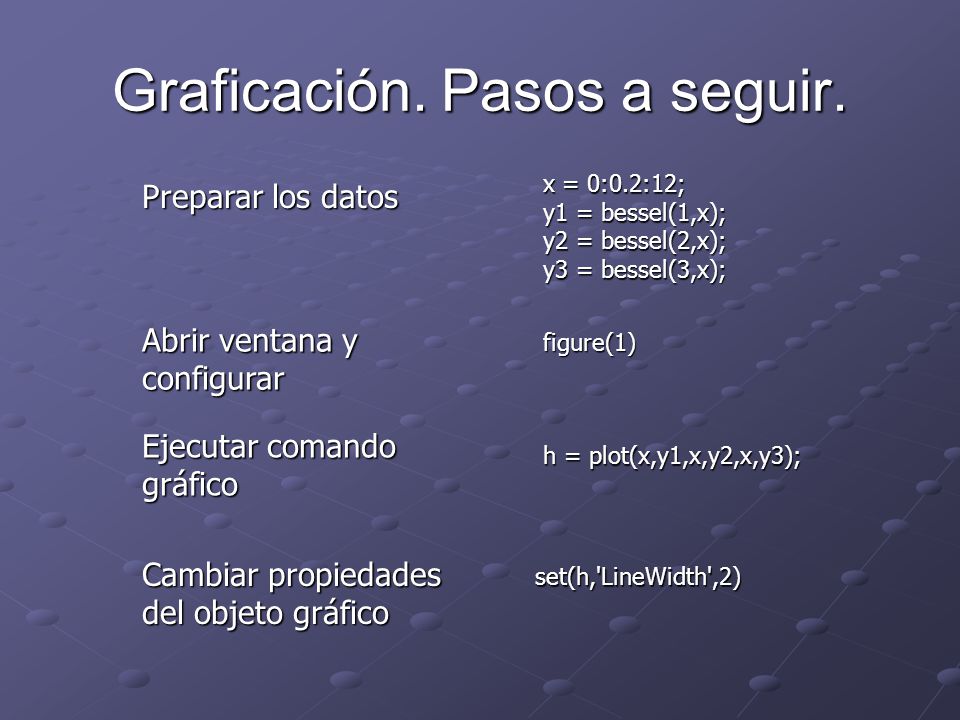 Graficación. Pasos a seguir.

Preparar los datos

x = 0:0.2:12;
y1 = bessel(1,x);
y2 = bessel(2,x);
y3 = bessel(3,x);

Abrir ventana y configurar

figure(1)

Ejecutar comando gráfico

h = plot(x,y1,x,y2,x,y3);

Cambiar propiedades del objeto gráfico

set(h,'LineWidth',2)